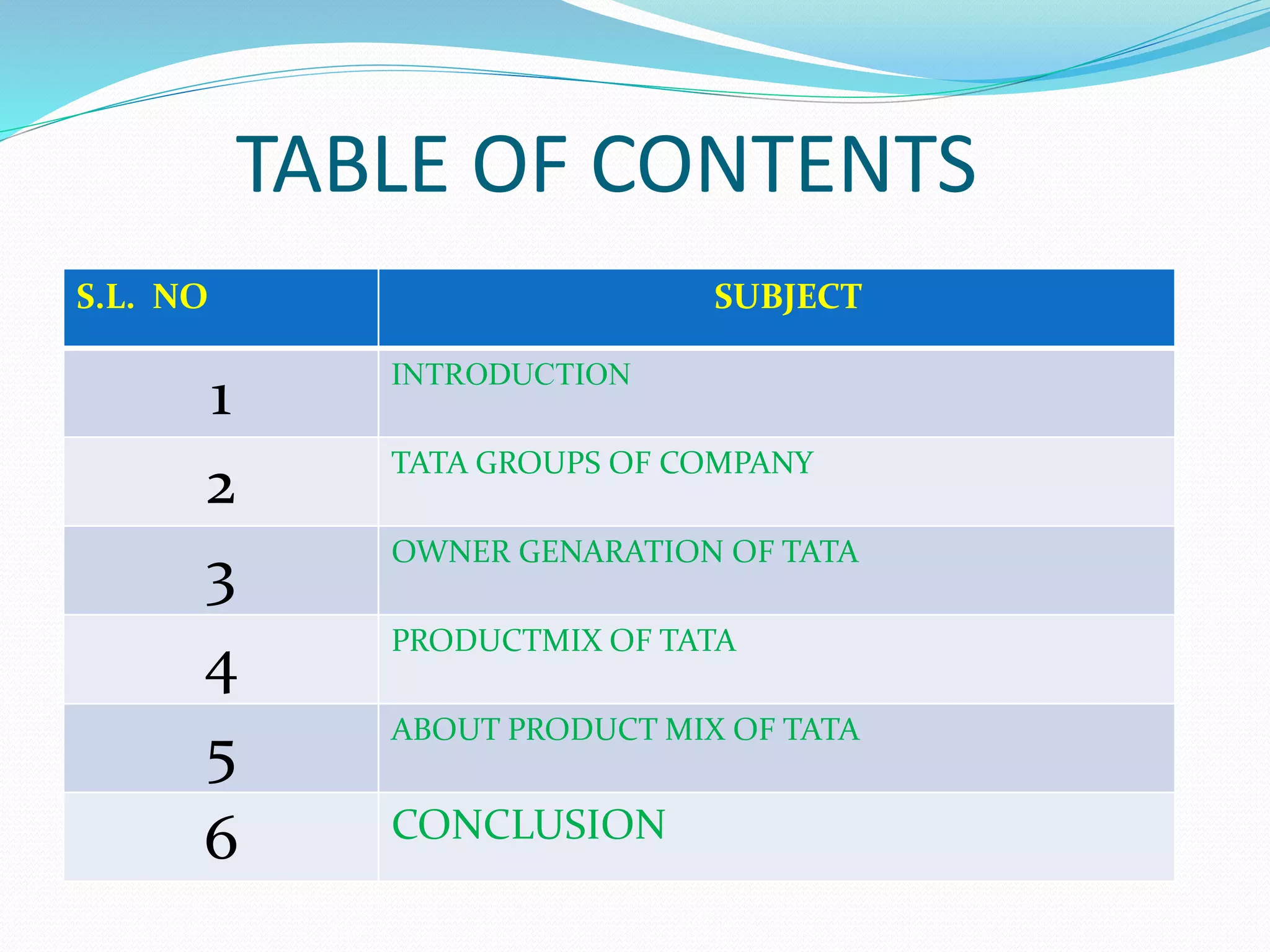 TABLE OF CONTENTS

| S.L. NO | SUBJECT |
|---|---|
| 1 | INTRODUCTION |
| 2 | TATA GROUPS OF COMPANY |
| 3 | OWNER GENARATION OF TATA |
| 4 | PRODUCTMIX OF TATA |
| 5 | ABOUT PRODUCT MIX OF TATA |
| 6 | CONCLUSION |